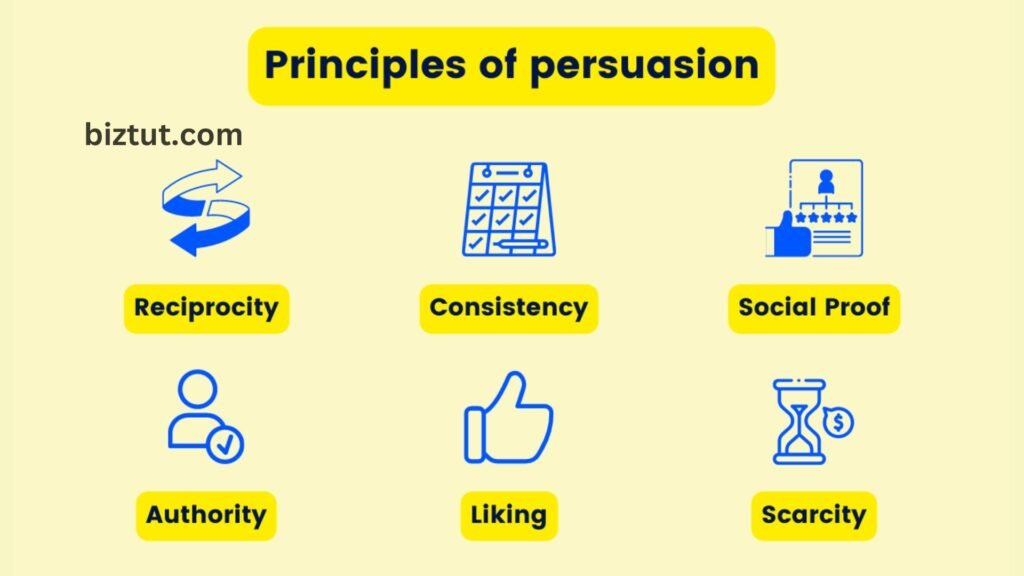 Principles of persuasion

biztut.com

Reciprocity

Consistency

Social Proof

Authority

Liking

Scarcity